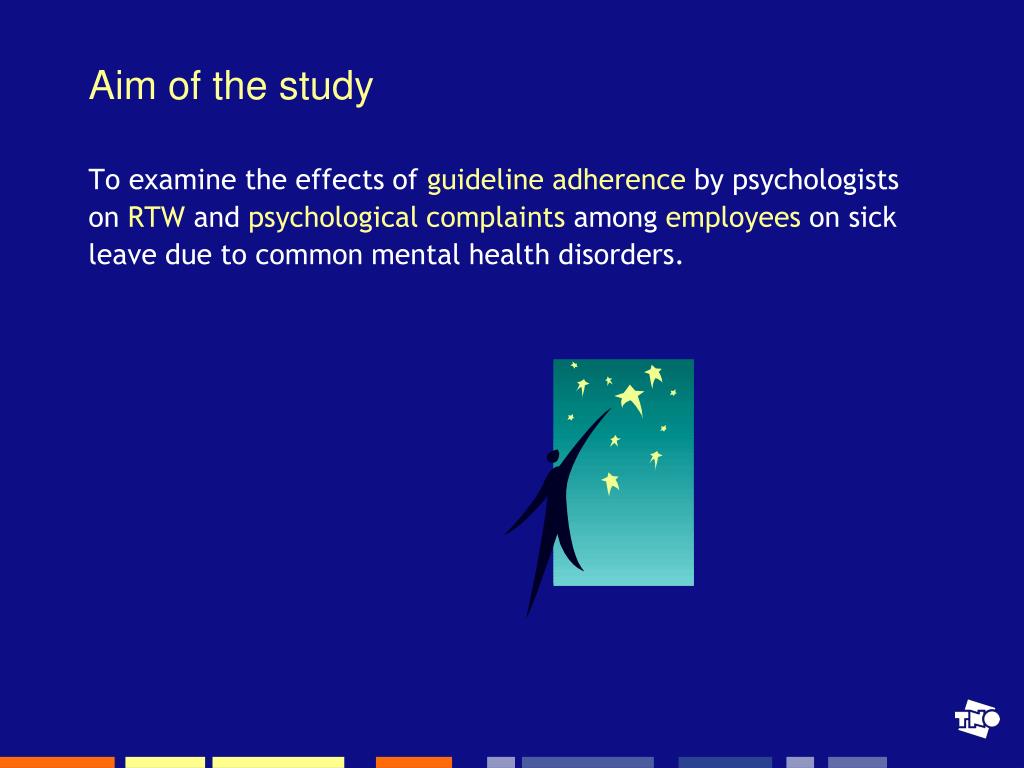 Aim of the study

To examine the effects of guideline adherence by psychologists on RTW and psychological complaints among employees on sick leave due to common mental health disorders.

TNO